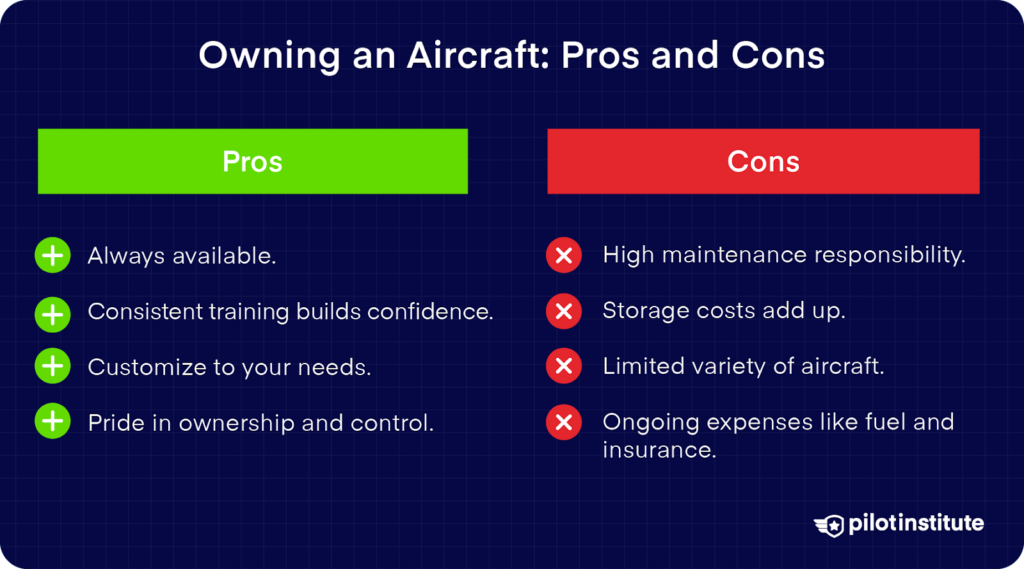 Owning an Aircraft: Pros and Cons

Pros

Always available.

Consistent training builds confidence.

Customize to your needs.

Pride in ownership and control.

Cons

High maintenance responsibility.

Storage costs add up.

Limited variety of aircraft.

Ongoing expenses like fuel and insurance.

pilotinstitute